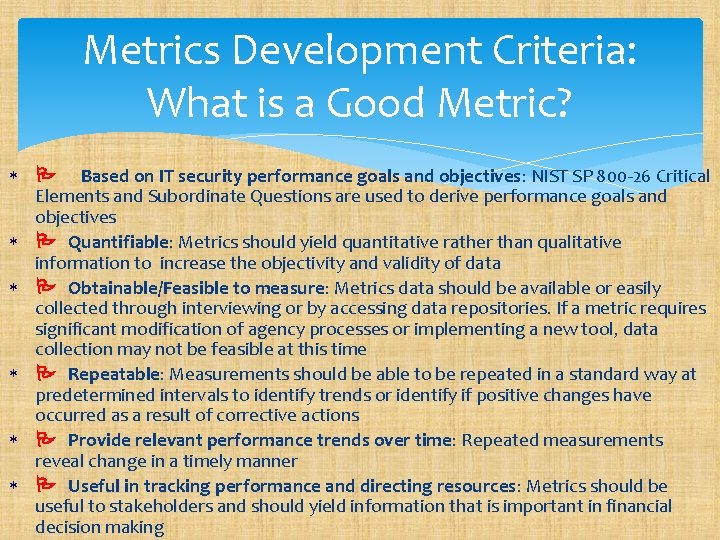 Metrics Development Criteria: What is a Good Metric?

* Based on IT security performance goals and objectives: NIST SP 800-26 Critical Elements and Subordinate Questions are used to derive performance goals and objectives
* Quantifiable: Metrics should yield quantitative rather than qualitative information to increase the objectivity and validity of data
* Obtainable/Feasible to measure: Metrics data should be available or easily collected through interviewing or by accessing data repositories. If a metric requires significant modification of agency processes or implementing a new tool, data collection may not be feasible at this time
* Repeatable: Measurements should be able to be repeated in a standard way at predetermined intervals to identify trends or identify if positive changes have occurred as a result of corrective actions
* Provide relevant performance trends over time: Repeated measurements reveal change in a timely manner
* Useful in tracking performance and directing resources: Metrics should be useful to stakeholders and should yield information that is important in financial decision making